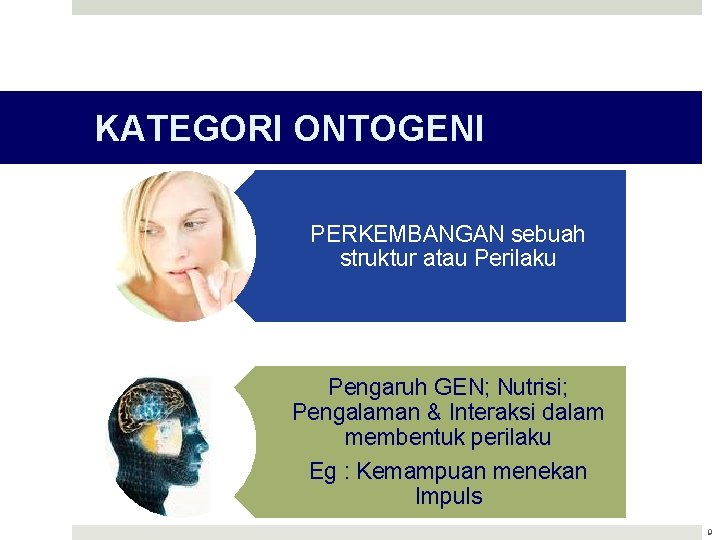 KATEGORI ONTOGENI

PERKEMBANGAN sebuah struktur atau Perilaku

Pengaruh GEN; Nutrisi; Pengalaman & Interaksi dalam membentuk perilaku

Eg : Kemampuan menekan Impuls

9